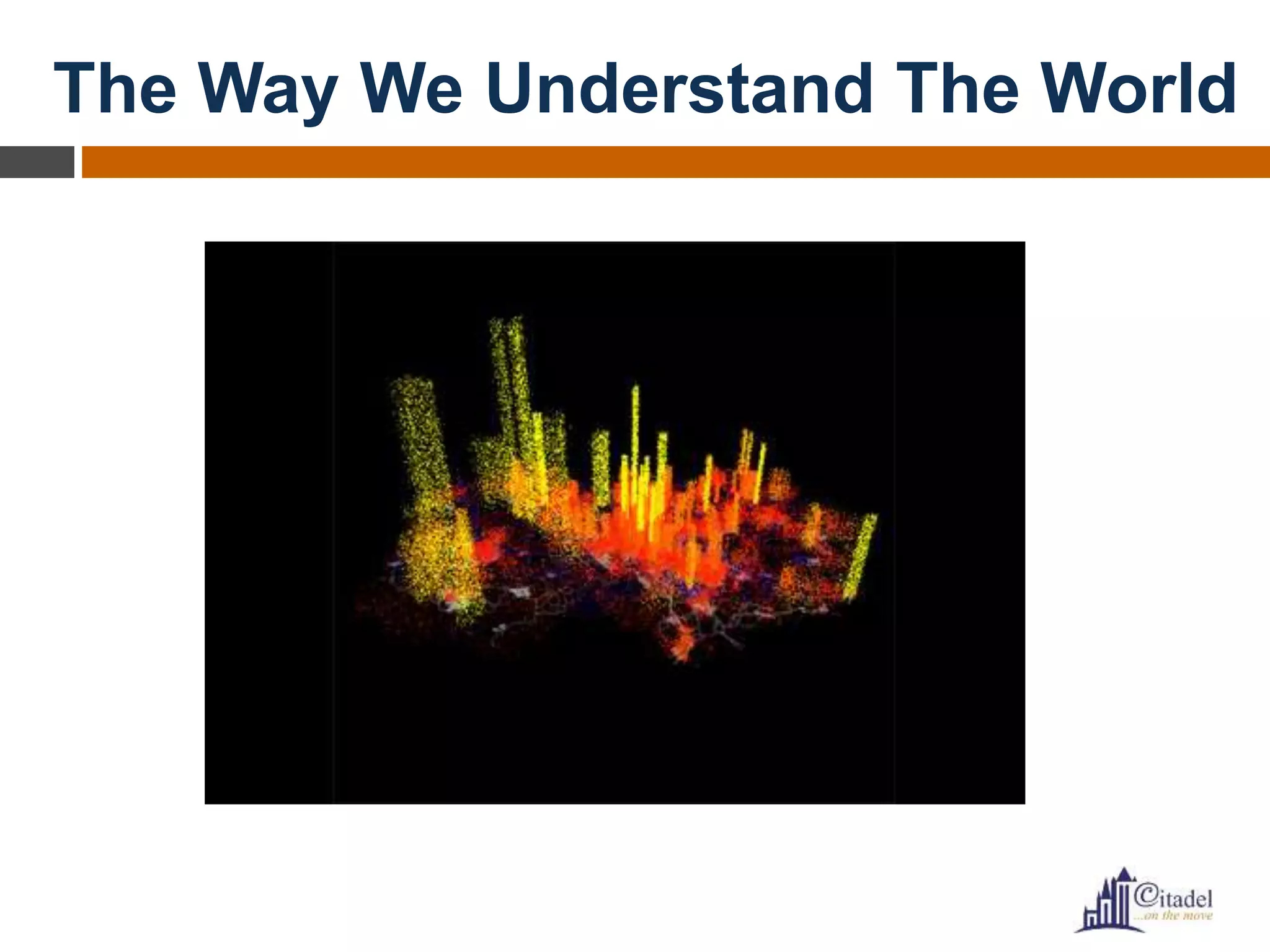 The Way We Understand The World

Citadel
...on the move